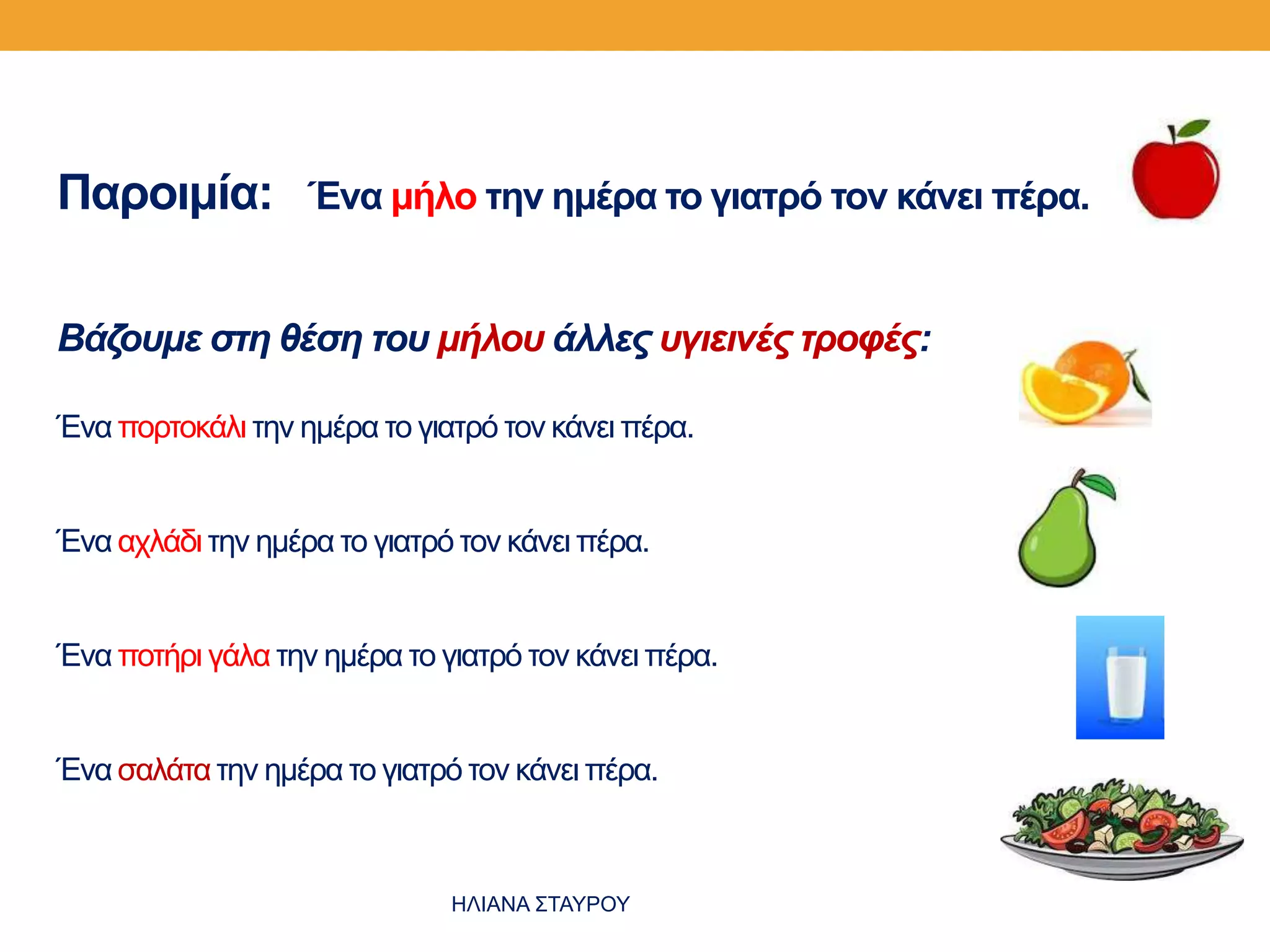 Παροιμία: Ένα μήλο την ημέρα το γιατρό τον κάνει πέρα.

Βάζουμε στη θέση του μήλου άλλες υγιεινές τροφές:

Ένα πορτοκάλι την ημέρα το γιατρό τον κάνει πέρα.

Ένα αχλάδι την ημέρα το γιατρό τον κάνει πέρα.

Ένα ποτήρι γάλα την ημέρα το γιατρό τον κάνει πέρα.

Ένα σαλάτα την ημέρα το γιατρό τον κάνει πέρα.

ΗΛΙΑΝΑ ΣΤΑΥΡΟΥ